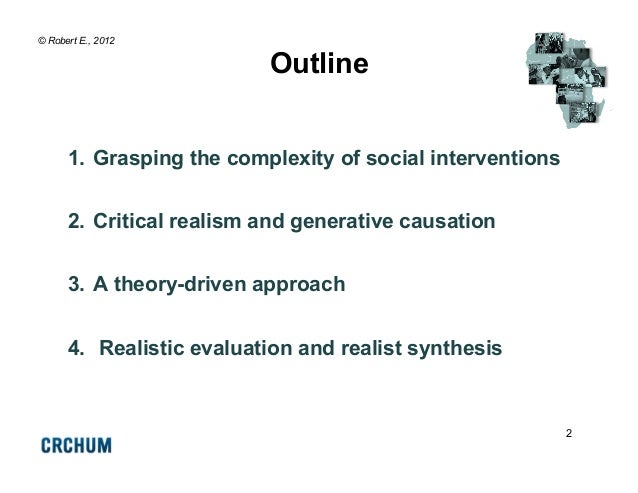 © Robert E., 2012

Outline

1. Grasping the complexity of social interventions

2. Critical realism and generative causation

3. A theory-driven approach

4. Realistic evaluation and realist synthesis

CRCHUM

2